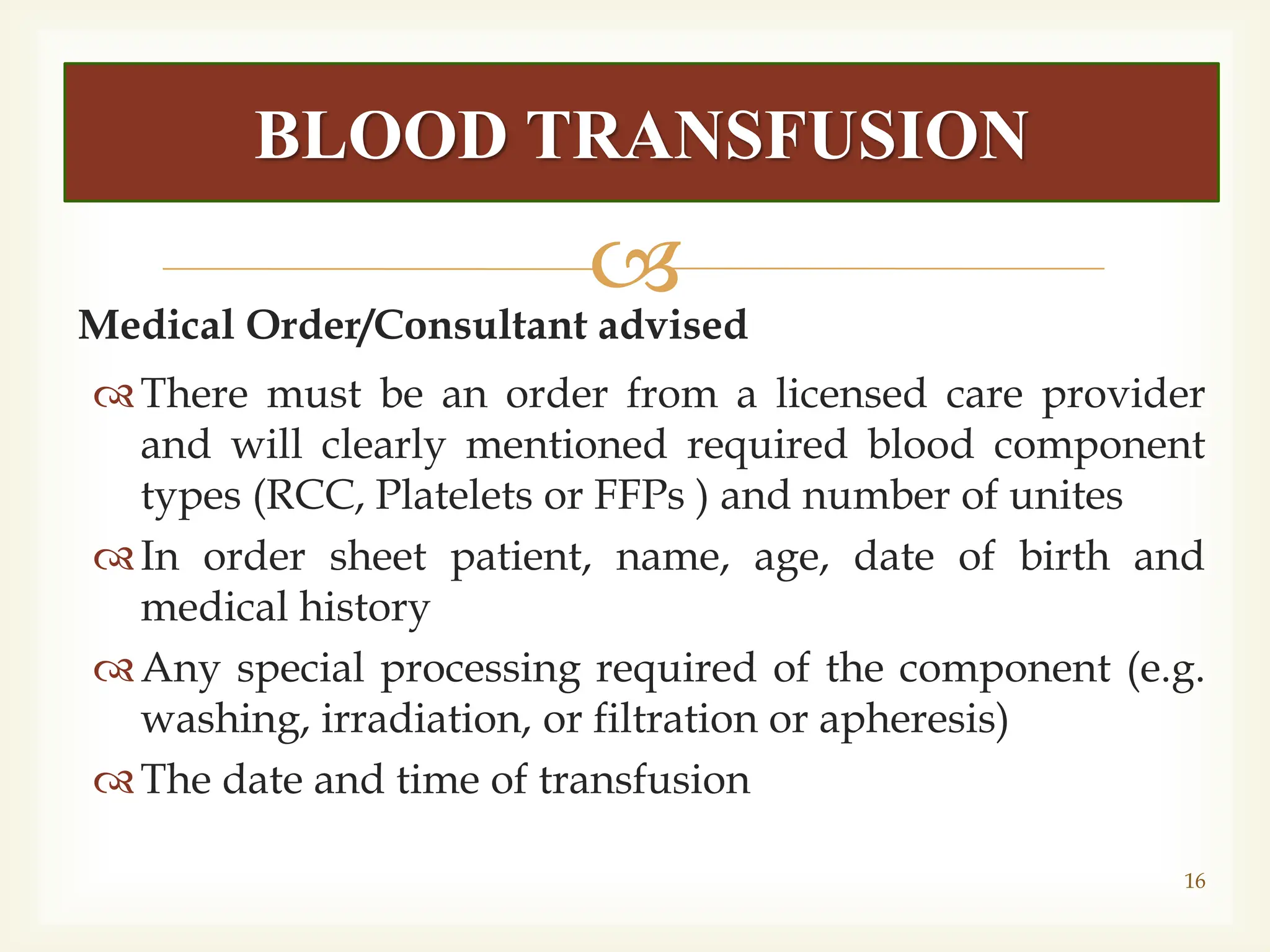 BLOOD TRANSFUSION

Medical Order/Consultant advised

There must be an order from a licensed care provider and will clearly mentioned required blood component types (RCC, Platelets or FFPs ) and number of unites

In order sheet patient, name, age, date of birth and medical history

Any special processing required of the component (e.g. washing, irradiation, or filtration or apheresis)

The date and time of transfusion

16